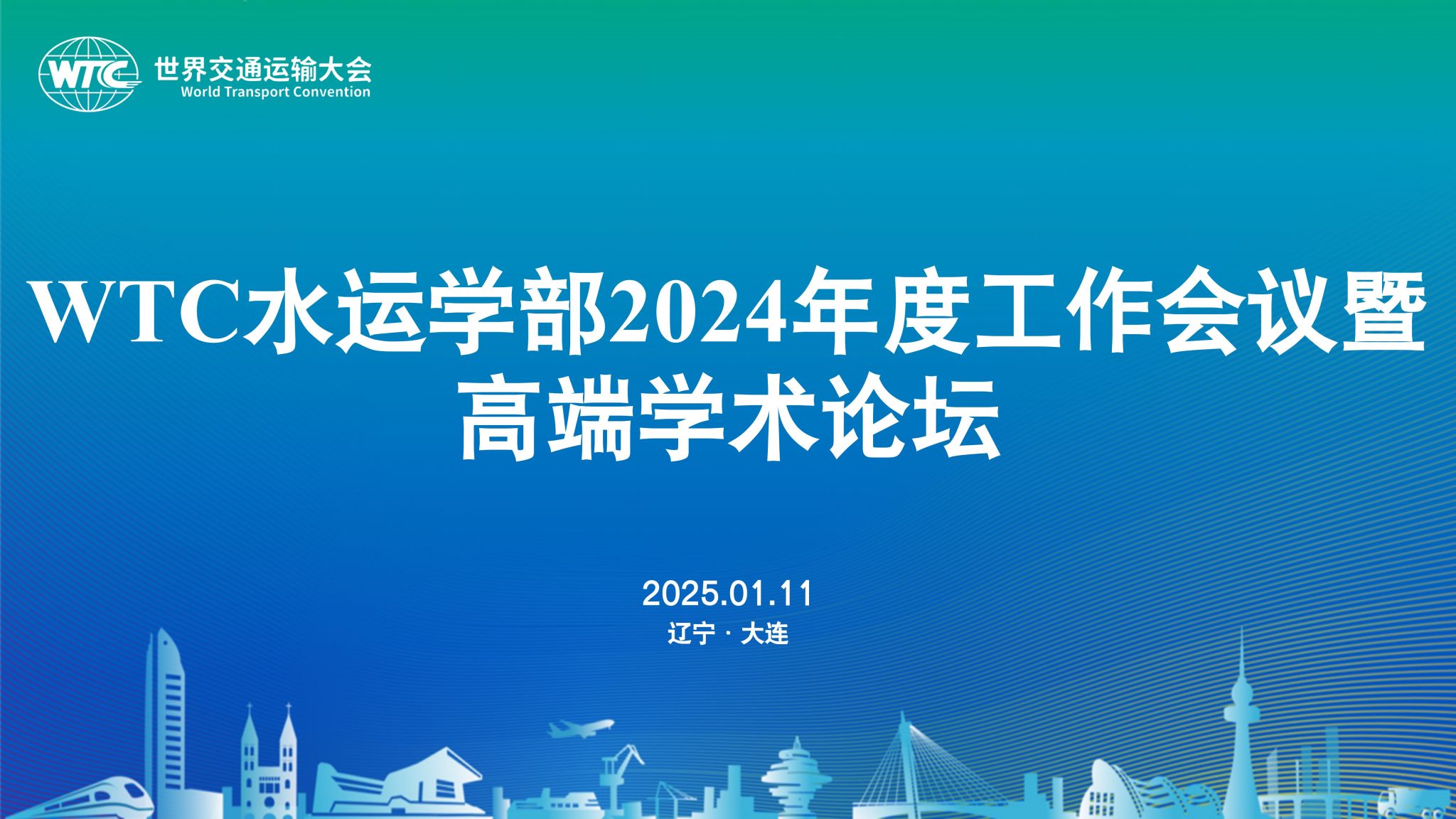 WTC 世界交通运输大会
World Transport Convention

WTC水运学部2024年度工作会议暨高端学术论坛

2025.01.11
辽宁 · 大连